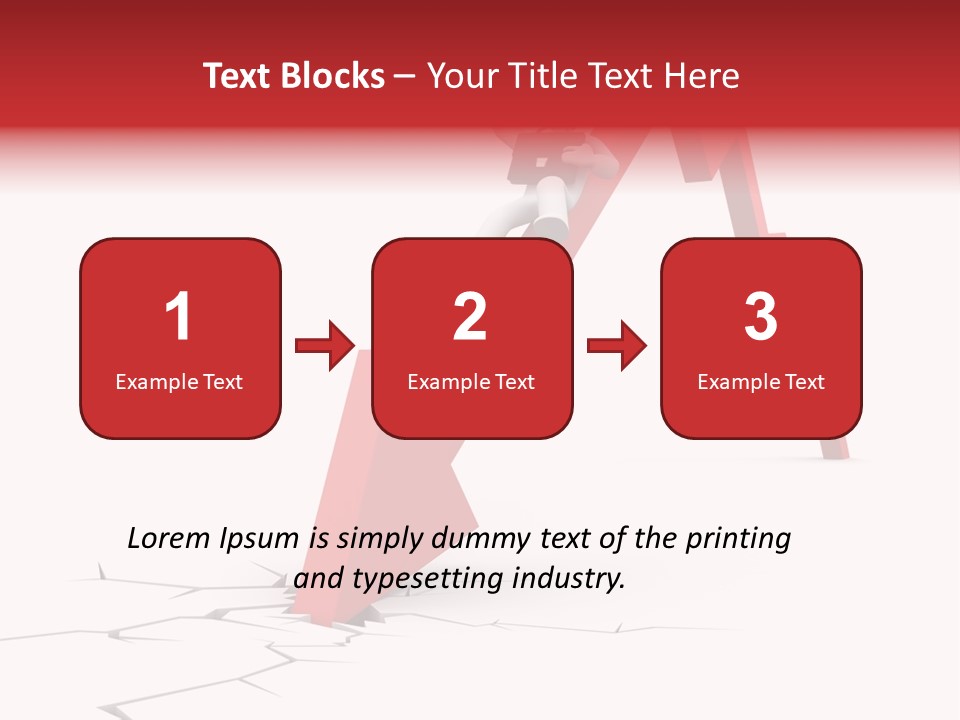 Text Blocks – Your Title Text Here

1
Example Text

2
Example Text

3
Example Text

Lorem Ipsum is simply dummy text of the printing and typesetting industry.